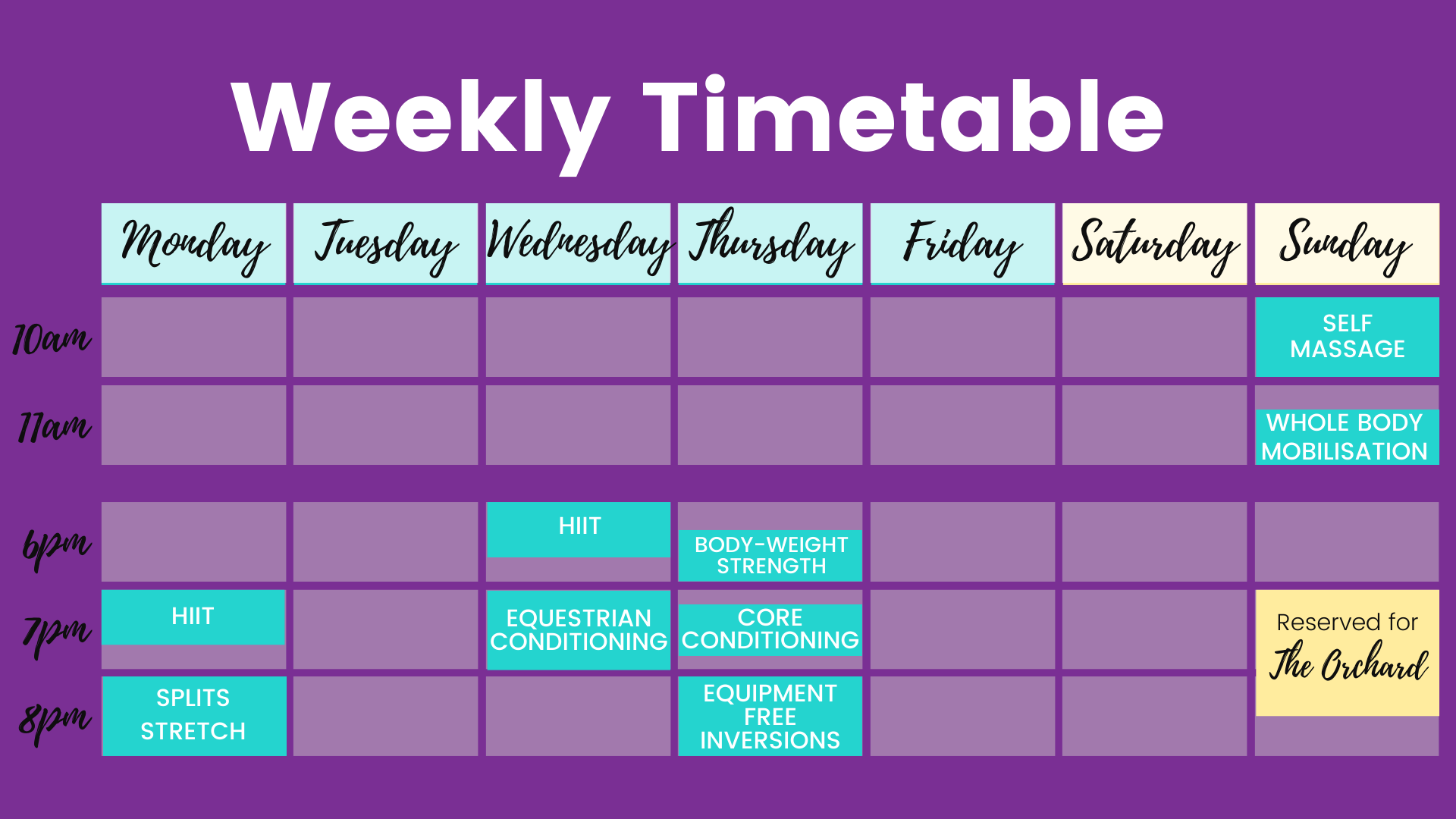 Weekly Timetable

| | Monday | Tuesday | Wednesday | Thursday | Friday | Saturday | Sunday |
|---|---|---|---|---|---|---|---|
| 10am | | | | | | | SELF MASSAGE |
| 11am | | | | | | | WHOLE BODY MOBILISATION |
| 6pm | | | HIIT | BODY-WEIGHT STRENGTH | | | |
| 7pm | HIIT | | EQUESTRIAN CONDITIONING | CORE CONDITIONING | | | Reserved for The Orchard |
| 8pm | SPLITS STRETCH | | | EQUIPMENT FREE INVERSIONS | | | |